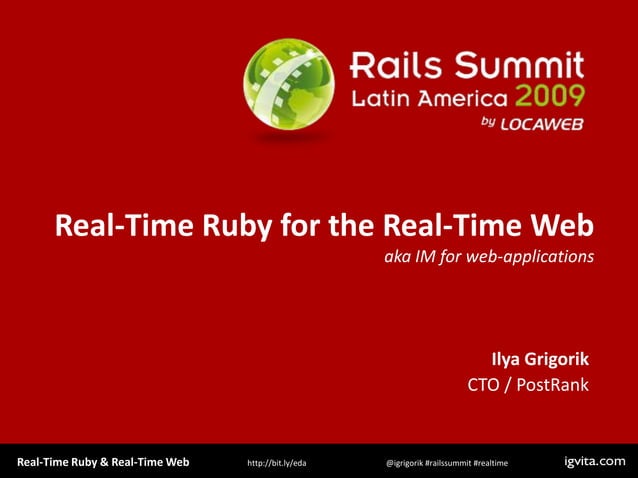 Rails Summit
Latin America 2009
by LOCAWEB

Real-Time Ruby for the Real-Time Web
aka IM for web-applications

Ilya Grigorik
CTO / PostRank

Real-Time Ruby & Real-Time Web http://bit.ly/eda @igrigorik #railssummit #realtime igvita.com